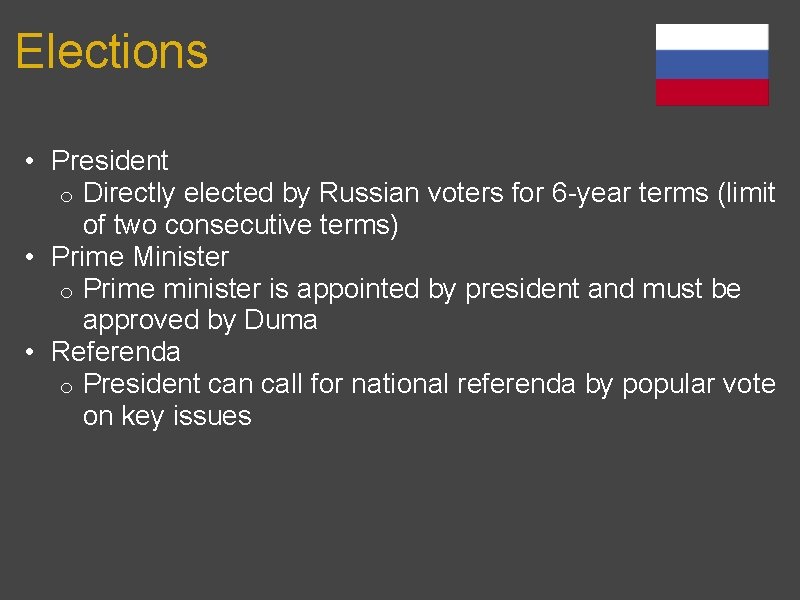 Elections

• President
  o Directly elected by Russian voters for 6-year terms (limit of two consecutive terms)
• Prime Minister
  o Prime minister is appointed by president and must be approved by Duma
• Referenda
  o President can call for national referenda by popular vote on key issues